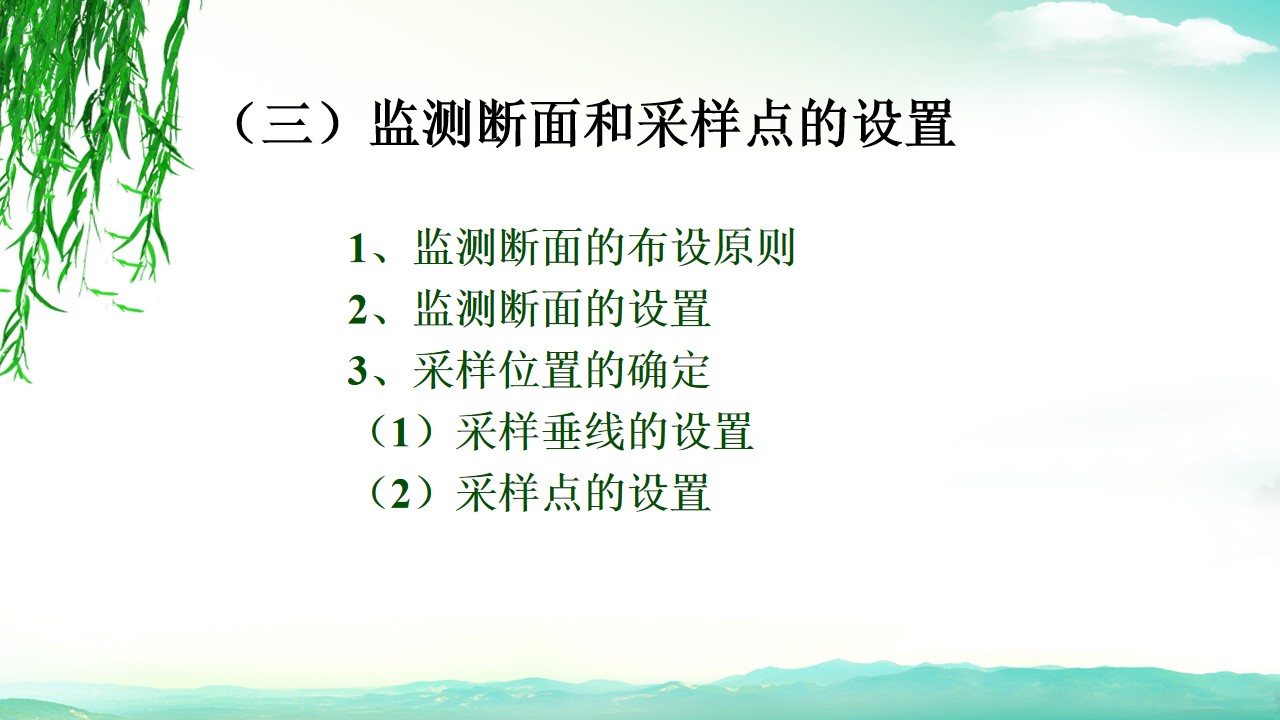 （三）监测断面和采样点的设置

1、监测断面的布设原则
2、监测断面的设置
3、采样位置的确定
（1）采样垂线的设置
（2）采样点的设置